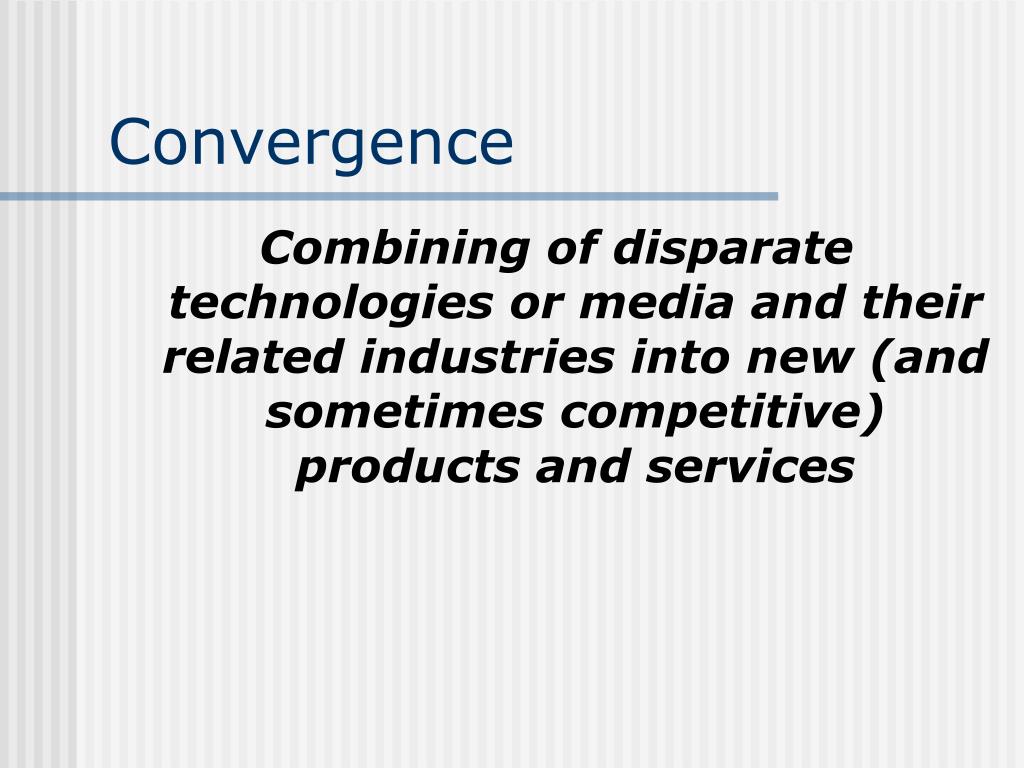 Convergence

Combining of disparate technologies or media and their related industries into new (and sometimes competitive) products and services